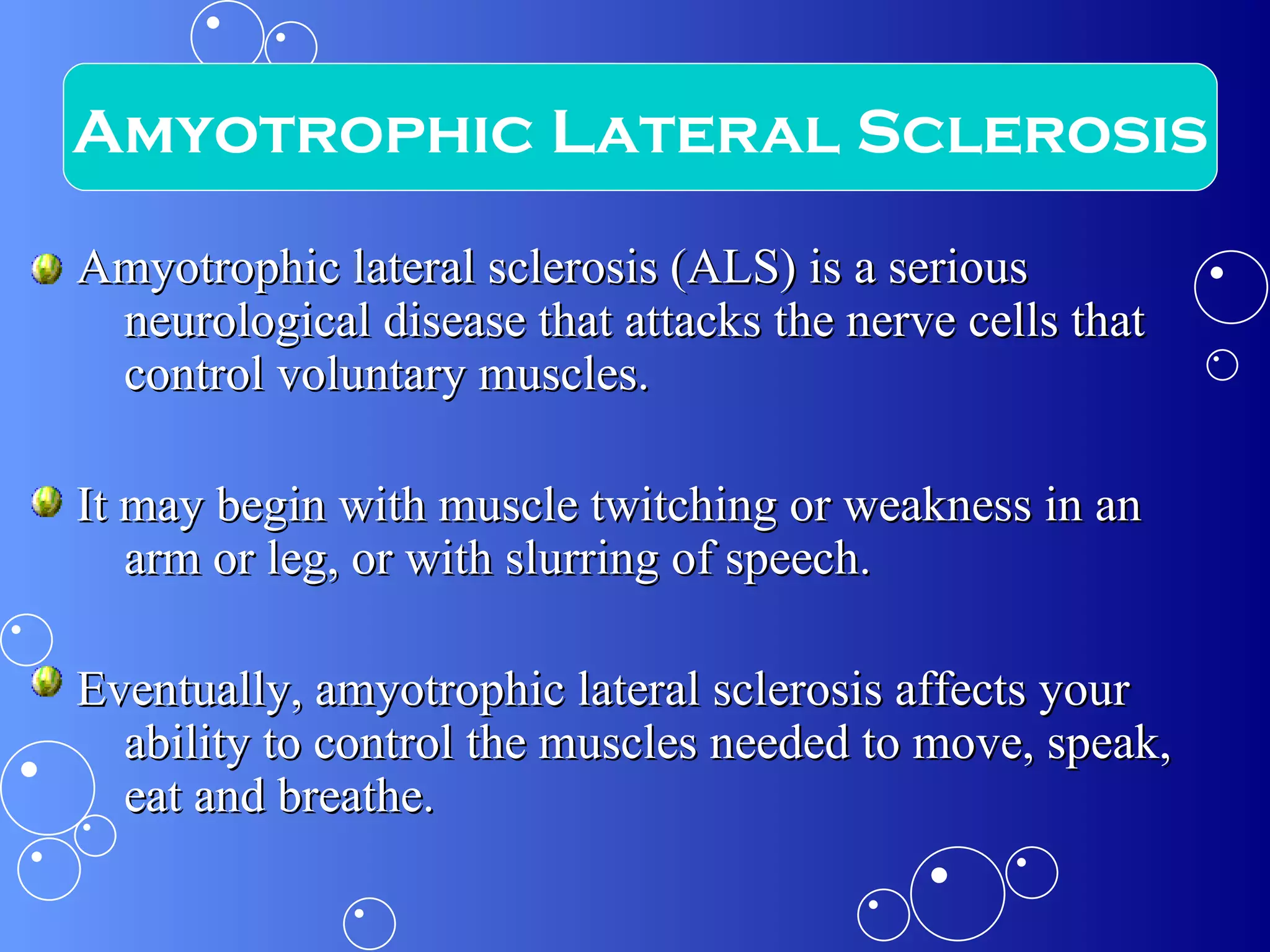 Amyotrophic Lateral Sclerosis

Amyotrophic lateral sclerosis (ALS) is a serious neurological disease that attacks the nerve cells that control voluntary muscles.

It may begin with muscle twitching or weakness in an arm or leg, or with slurring of speech.

Eventually, amyotrophic lateral sclerosis affects your ability to control the muscles needed to move, speak, eat and breathe.